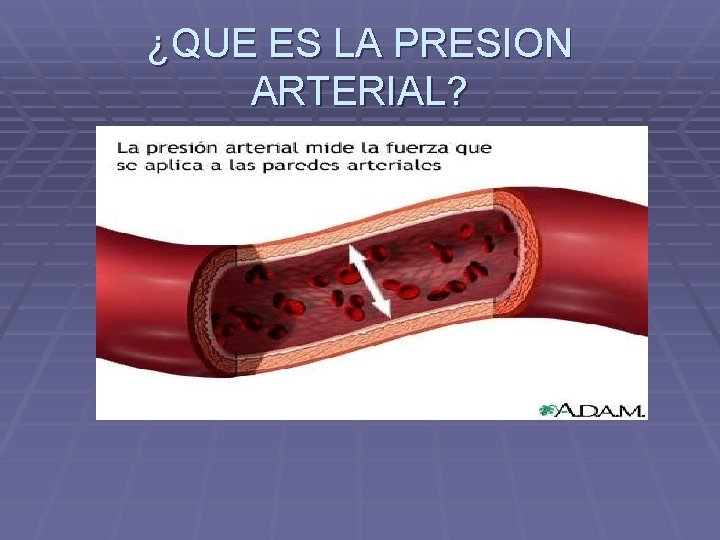 ¿QUE ES LA PRESION ARTERIAL?

La presión arterial mide la fuerza que se aplica a las paredes arteriales

A.D.A.M.